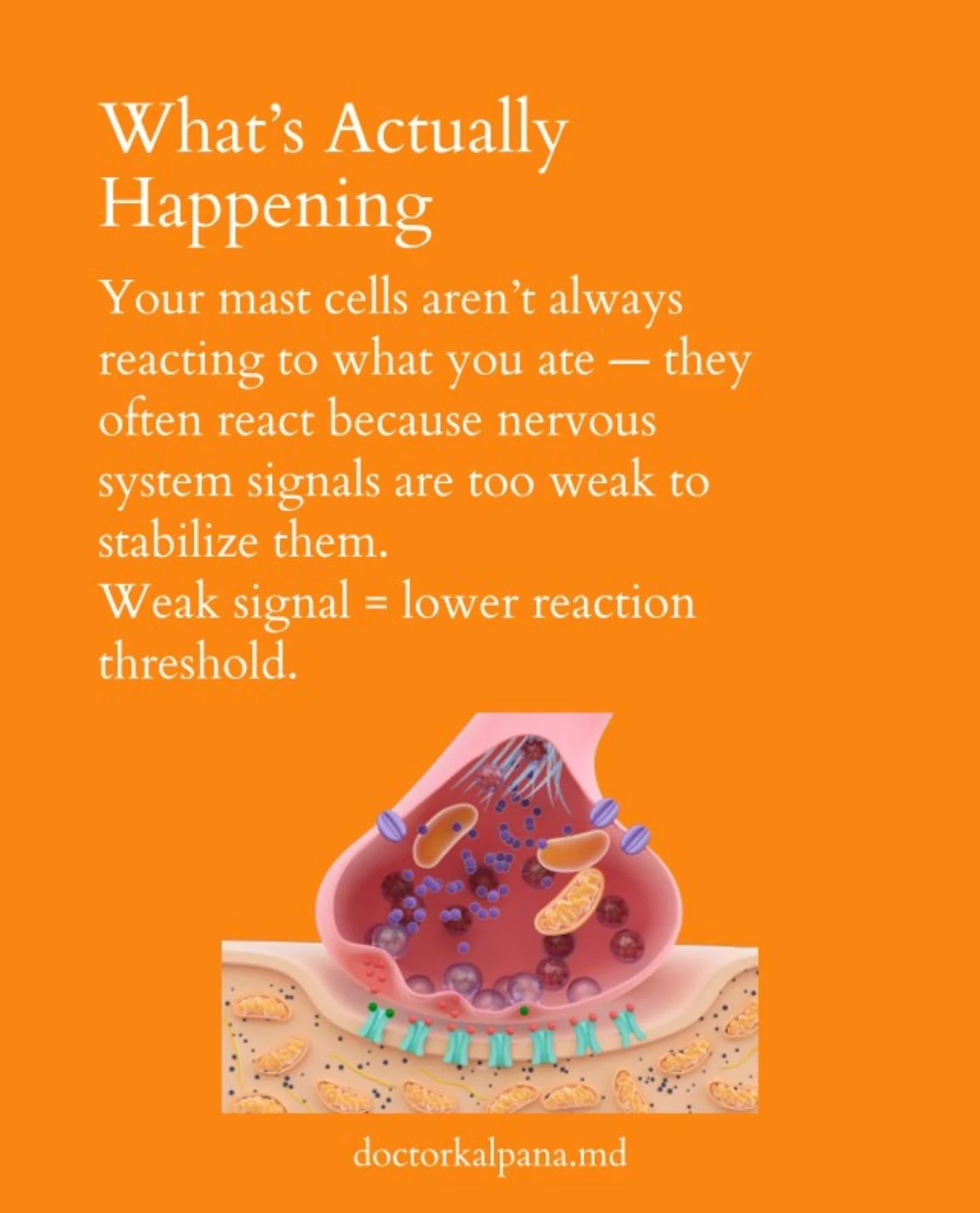 What's Actually Happening

Your mast cells aren't always reacting to what you ate — they often react because nervous system signals are too weak to stabilize them.
Weak signal = lower reaction threshold.

doctorkalpana.md